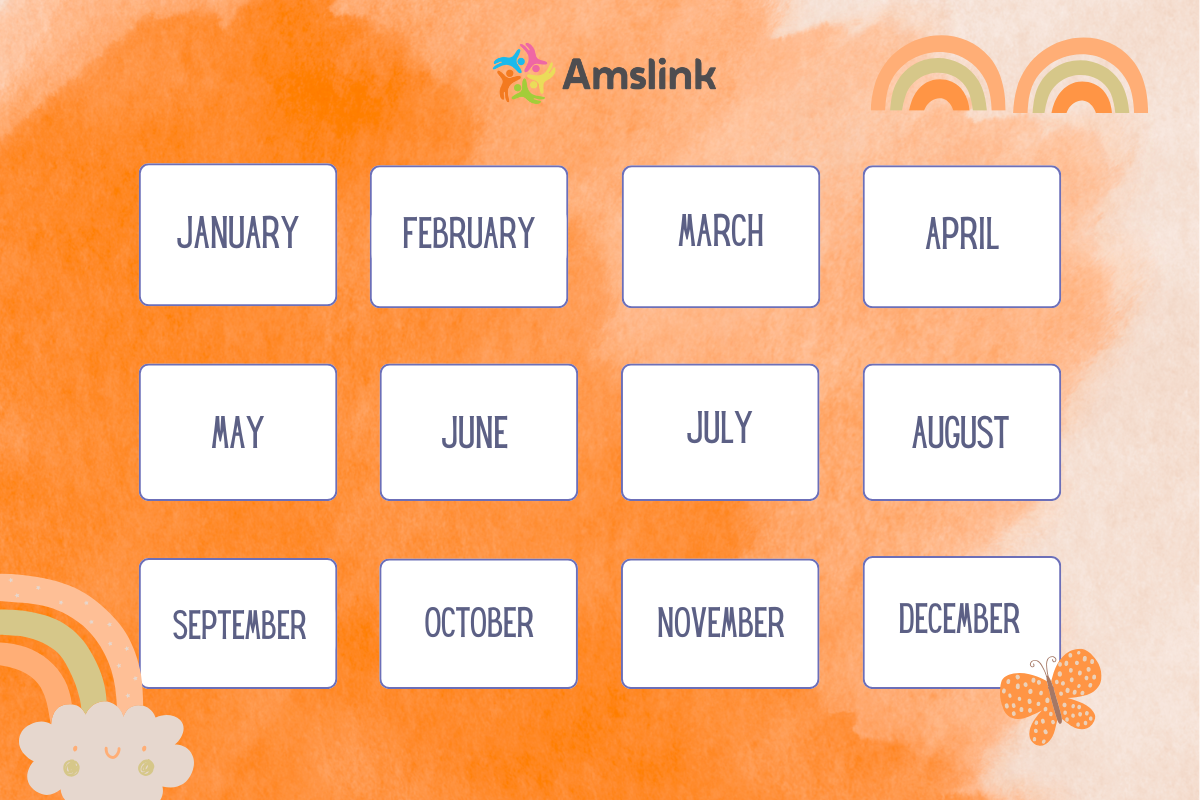 Amslink

JANUARY
FEBRUARY
MARCH
APRIL

MAY
JUNE
JULY
AUGUST

SEPTEMBER
OCTOBER
NOVEMBER
DECEMBER